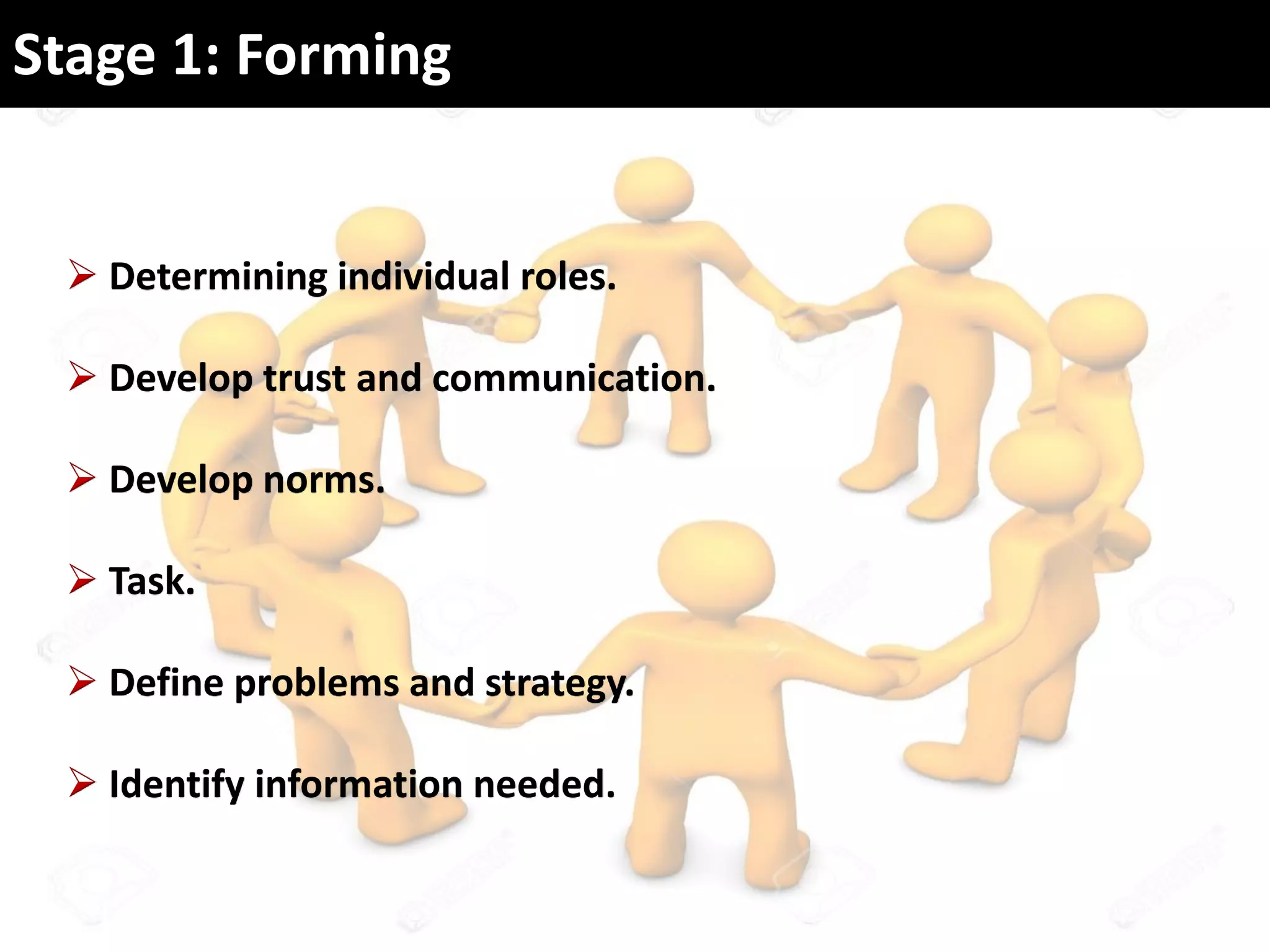 Stage 1: Forming

➢ Determining individual roles.

➢ Develop trust and communication.

➢ Develop norms.

➢ Task.

➢ Define problems and strategy.

➢ Identify information needed.